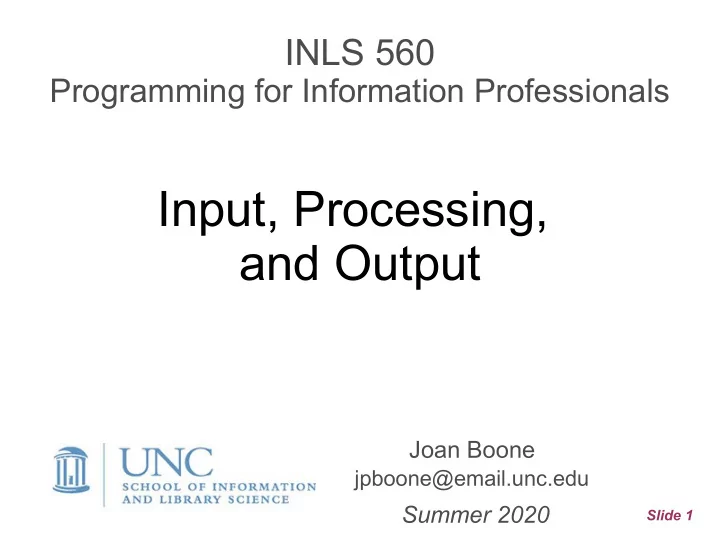 INLS 560
Programming for Information Professionals

Input, Processing, and Output

UNC
SCHOOL OF INFORMATION AND LIBRARY SCIENCE

Joan Boone
jpboone@email.unc.edu
Summer 2020

Slide 1